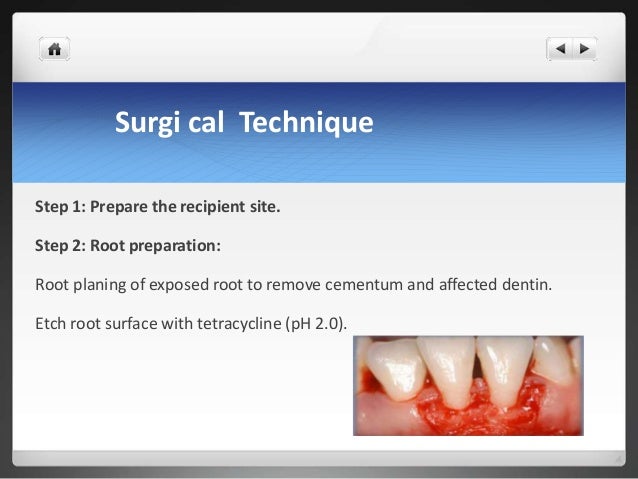 Surgi cal Technique

Step 1: Prepare the recipient site.

Step 2: Root preparation:

Root planing of exposed root to remove cementum and affected dentin.

Etch root surface with tetracycline (pH 2.0).